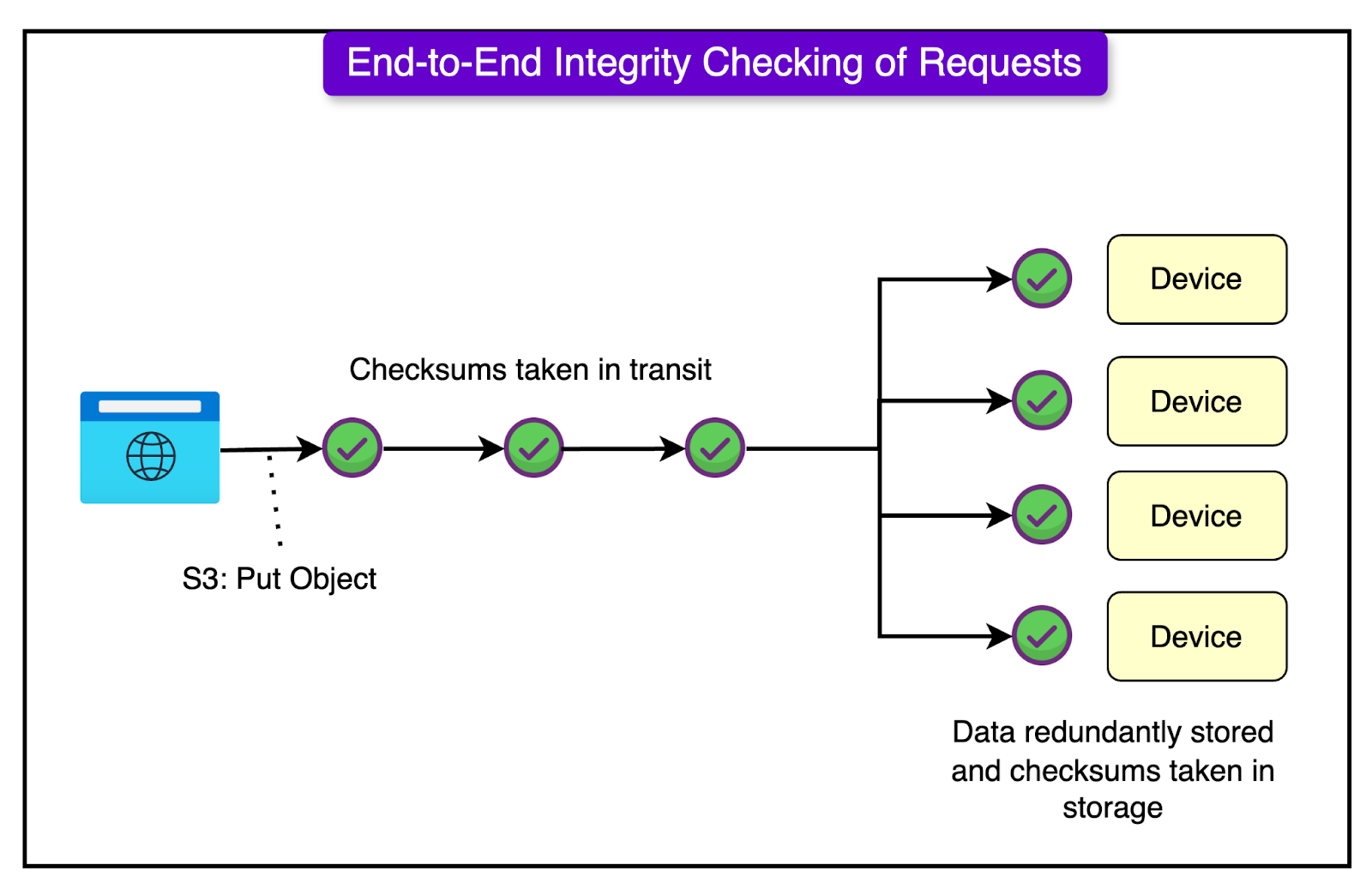 End-to-End Integrity Checking of Requests

Checksums taken in transit

S3: Put Object

Device

Device

Device

Device

Data redundantly stored and checksums taken in storage